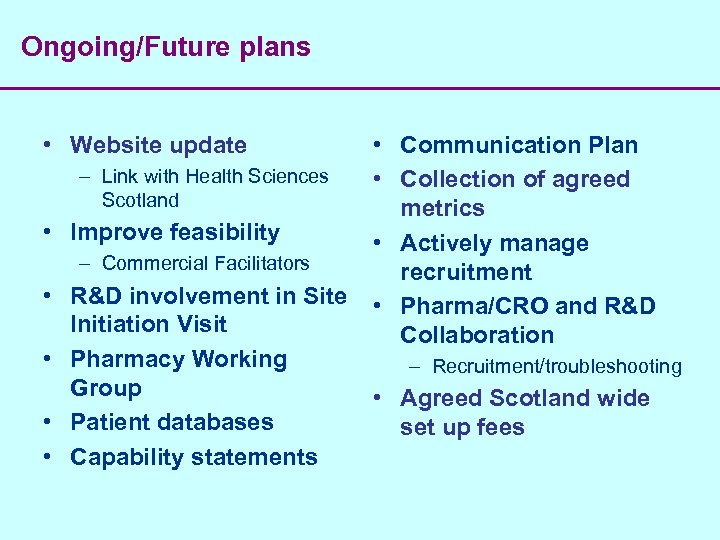 Ongoing/Future plans

• Website update
– Link with Health Sciences Scotland
• Improve feasibility
– Commercial Facilitators
• R&D involvement in Site Initiation Visit
• Pharmacy Working Group
• Patient databases
• Capability statements

• Communication Plan
• Collection of agreed metrics
• Actively manage recruitment
• Pharma/CRO and R&D Collaboration
– Recruitment/troubleshooting
• Agreed Scotland wide set up fees